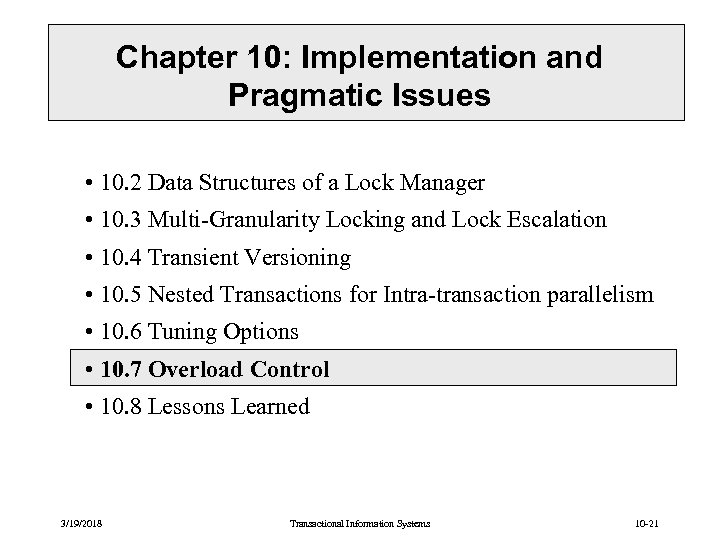 Chapter 10: Implementation and Pragmatic Issues

• 10.2 Data Structures of a Lock Manager
• 10.3 Multi-Granularity Locking and Lock Escalation
• 10.4 Transient Versioning
• 10.5 Nested Transactions for Intra-transaction parallelism
• 10.6 Tuning Options
• 10.7 Overload Control
• 10.8 Lessons Learned

3/19/2018 Transactional Information Systems 10-21